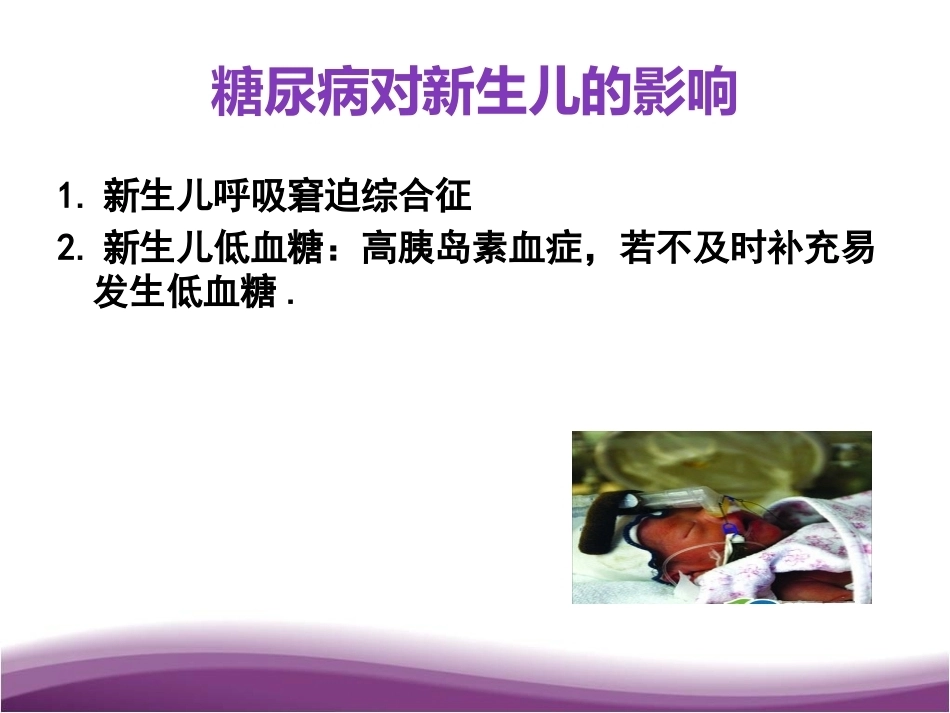 糖尿病对新生儿的影响

1. 新生儿呼吸窘迫综合征

2. 新生儿低血糖：高胰岛素血症，若不及时补充易发生低血糖.